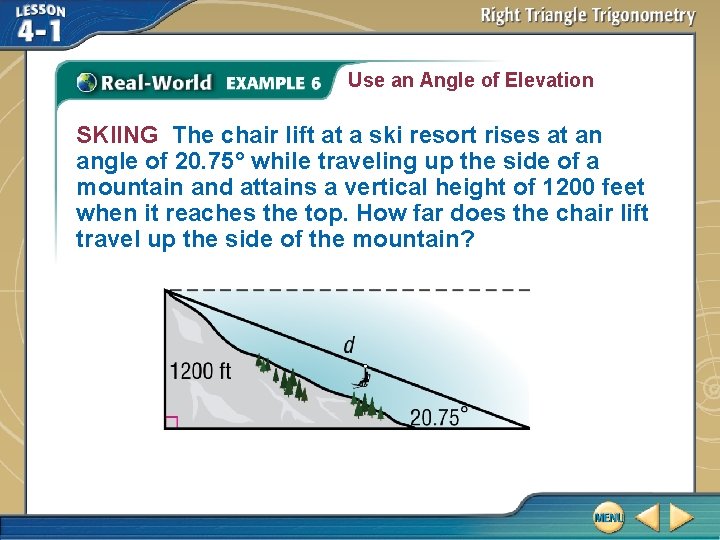 LESSON 4-1

Right Triangle Trigonometry

Real-World EXAMPLE 6 Use an Angle of Elevation

SKIING The chair lift at a ski resort rises at an angle of 20.75° while traveling up the side of a mountain and attains a vertical height of 1200 feet when it reaches the top. How far does the chair lift travel up the side of the mountain?

$d$

1200 ft

20.75°

MENU